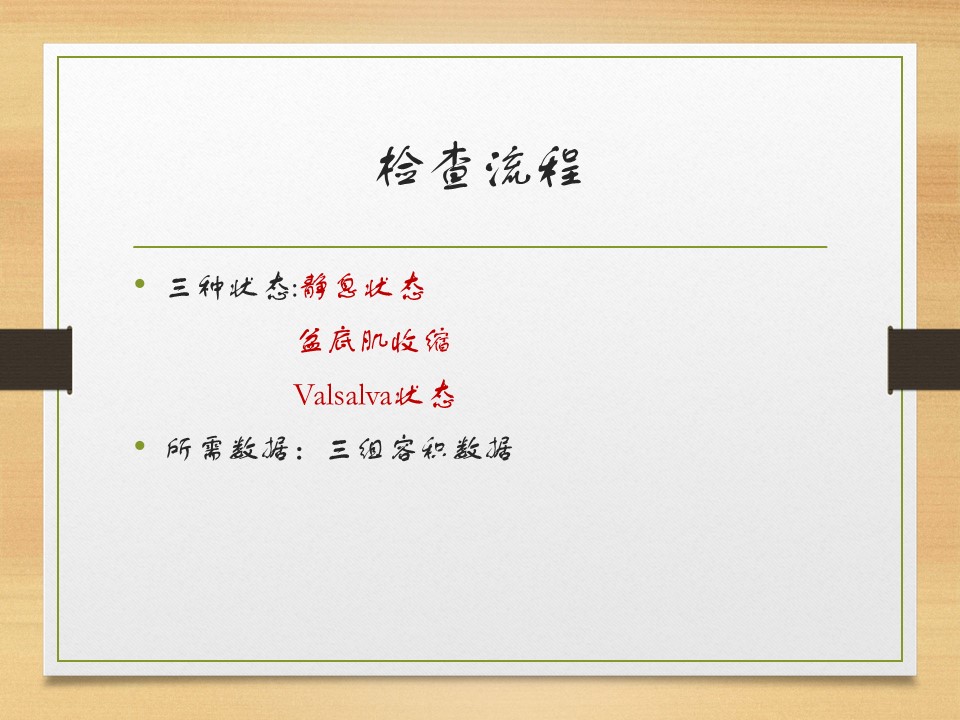 检查流程

• 三种状态:静息状态

盆底肌收缩

Valsalva状态

• 所需数据：三组容积数据